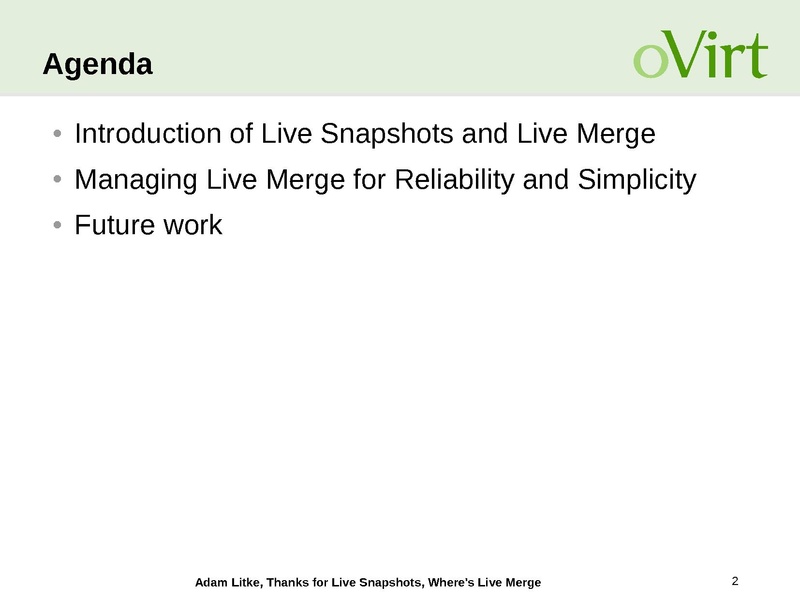 Agenda

oVirt

• Introduction of Live Snapshots and Live Merge
• Managing Live Merge for Reliability and Simplicity
• Future work

Adam Litke, Thanks for Live Snapshots, Where's Live Merge

2